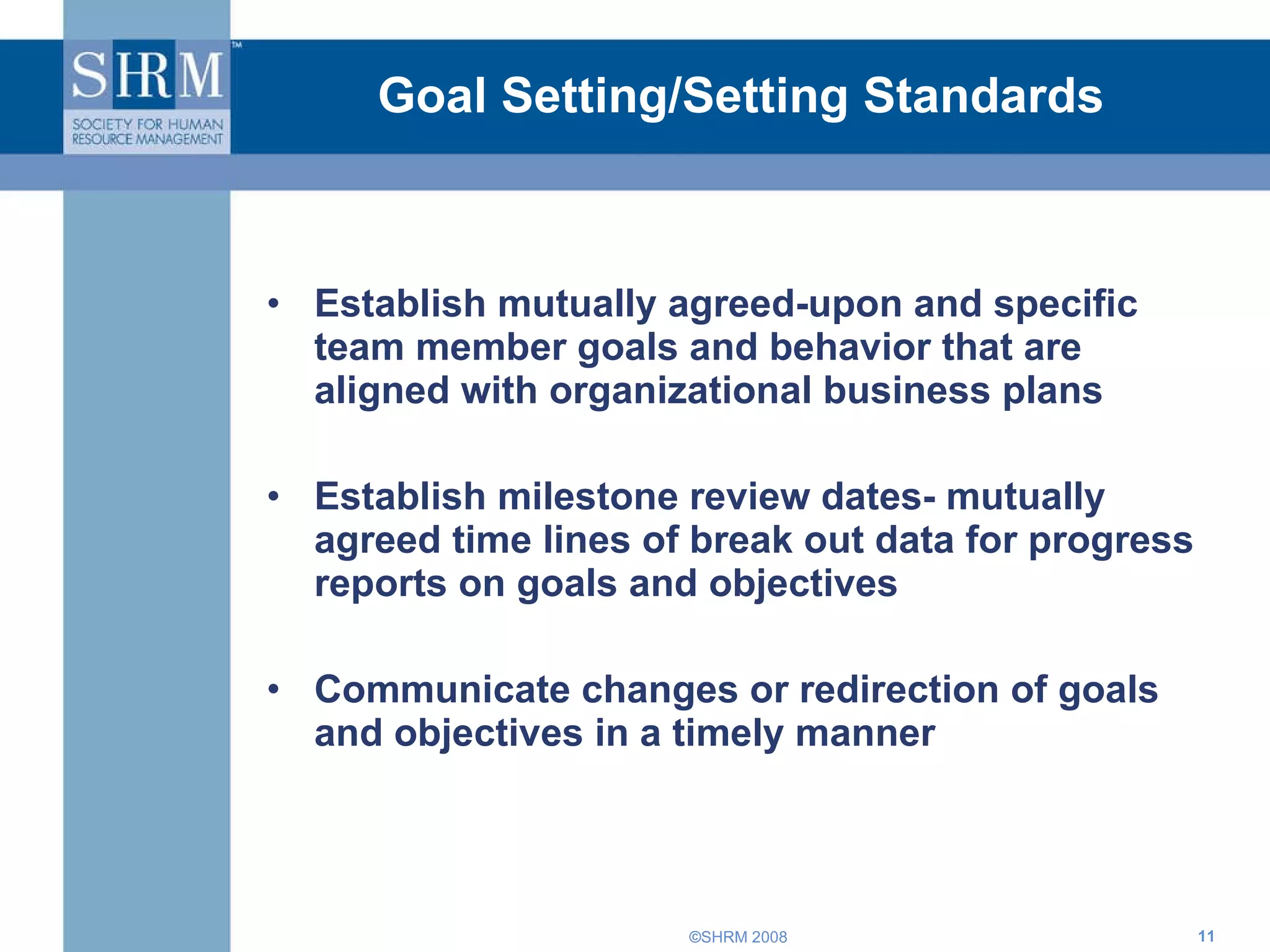 SHRM™
SOCIETY FOR HUMAN RESOURCE MANAGEMENT

Goal Setting/Setting Standards

• Establish mutually agreed-upon and specific team member goals and behavior that are aligned with organizational business plans

• Establish milestone review dates- mutually agreed time lines of break out data for progress reports on goals and objectives

• Communicate changes or redirection of goals and objectives in a timely manner

©SHRM 2008

11